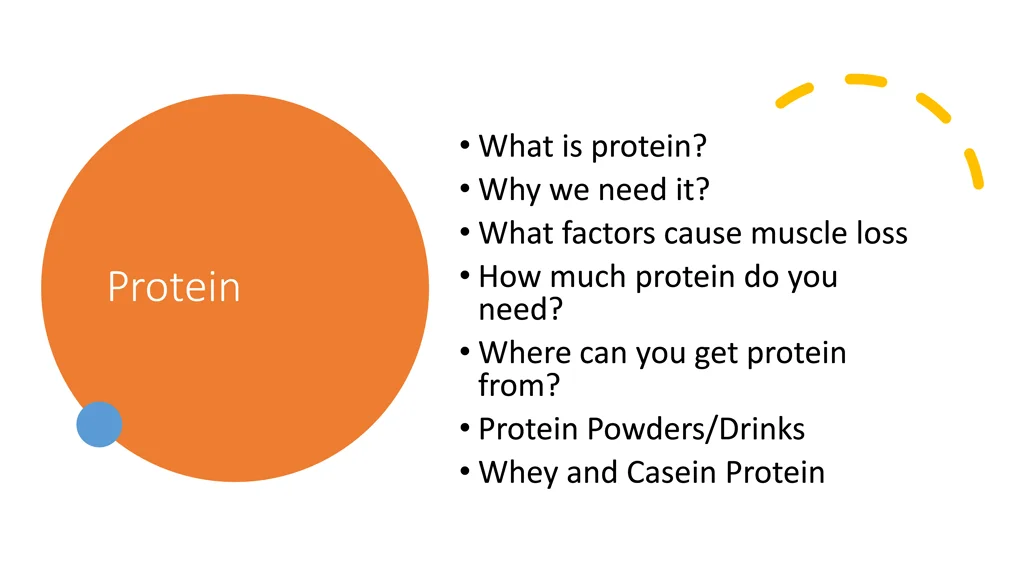 Protein

• What is protein?
• Why we need it?
• What factors cause muscle loss
• How much protein do you need?
• Where can you get protein from?
• Protein Powders/Drinks
• Whey and Casein Protein